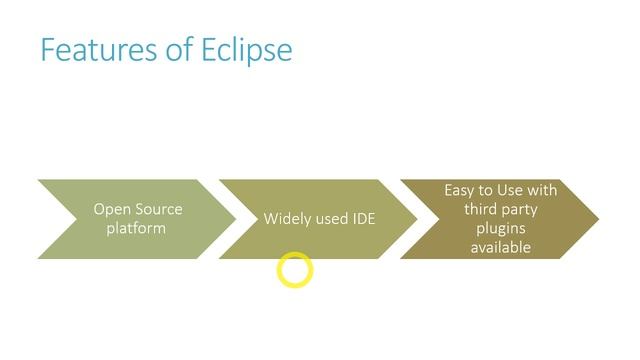 Features of Eclipse

Open Source platform

Widely used IDE

Easy to Use with third party plugins available